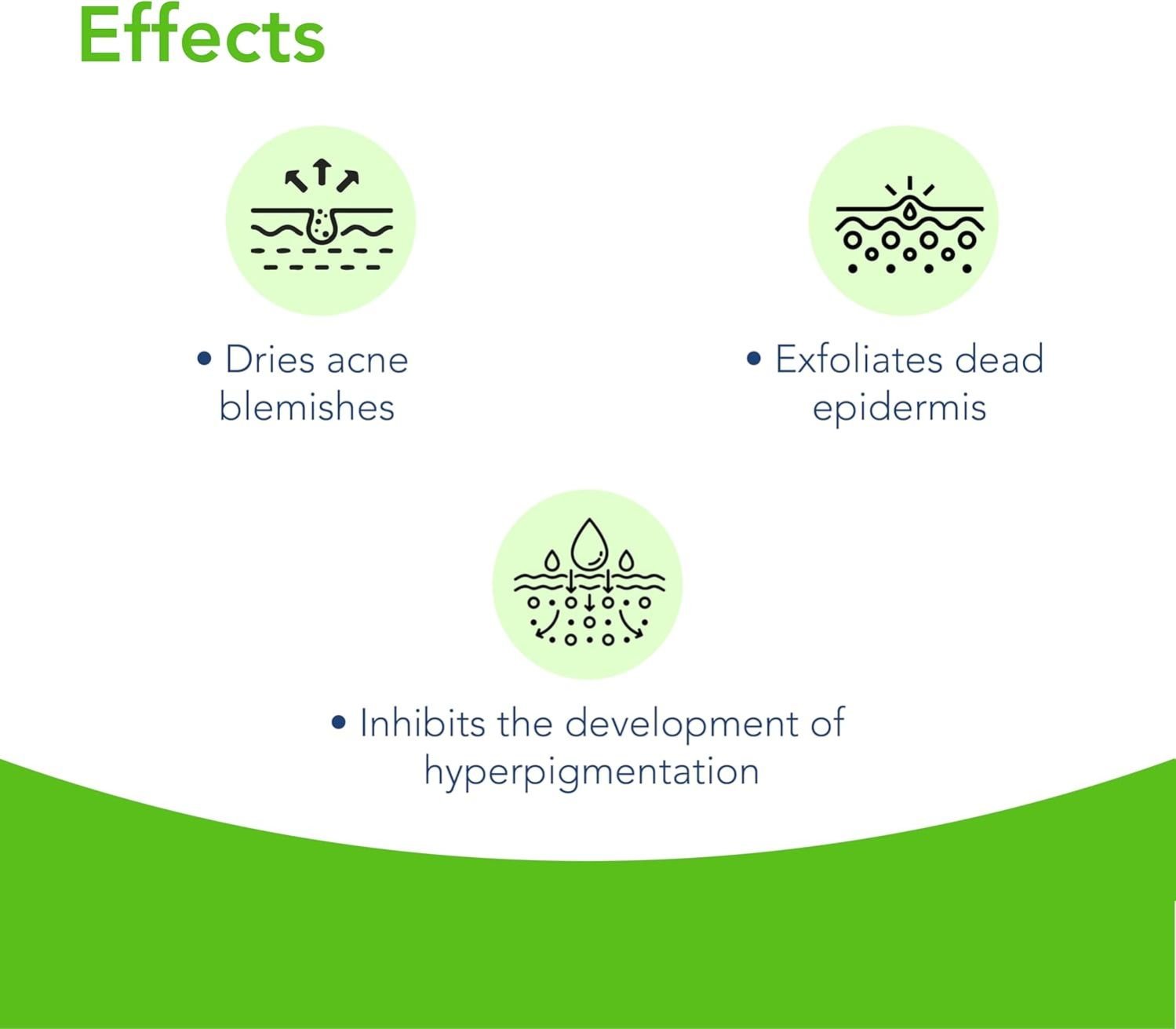 Effects

• Dries acne blemishes

• Exfoliates dead epidermis

• Inhibits the development of hyperpigmentation